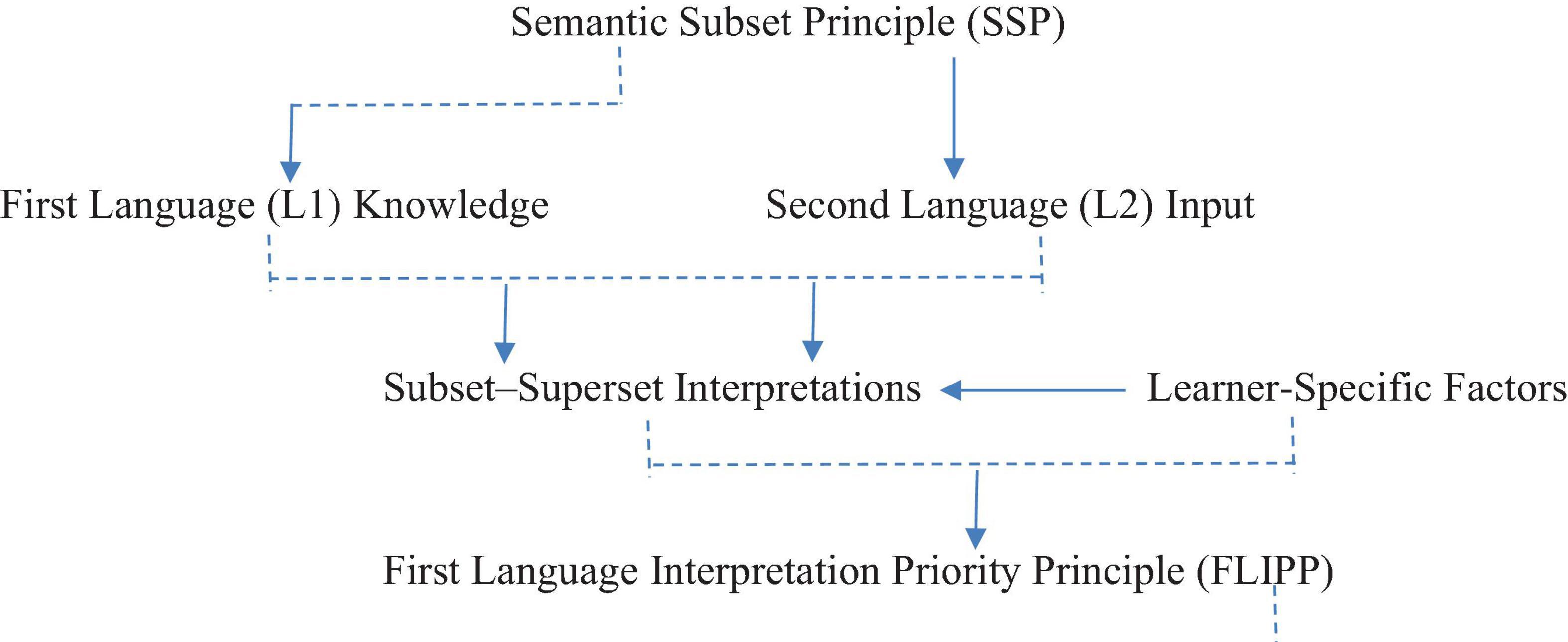 Semantic Subset Principle (SSP)

First Language (L1) Knowledge

Second Language (L2) Input

Subset–Superset Interpretations

Learner-Specific Factors

First Language Interpretation Priority Principle (FLIPP)